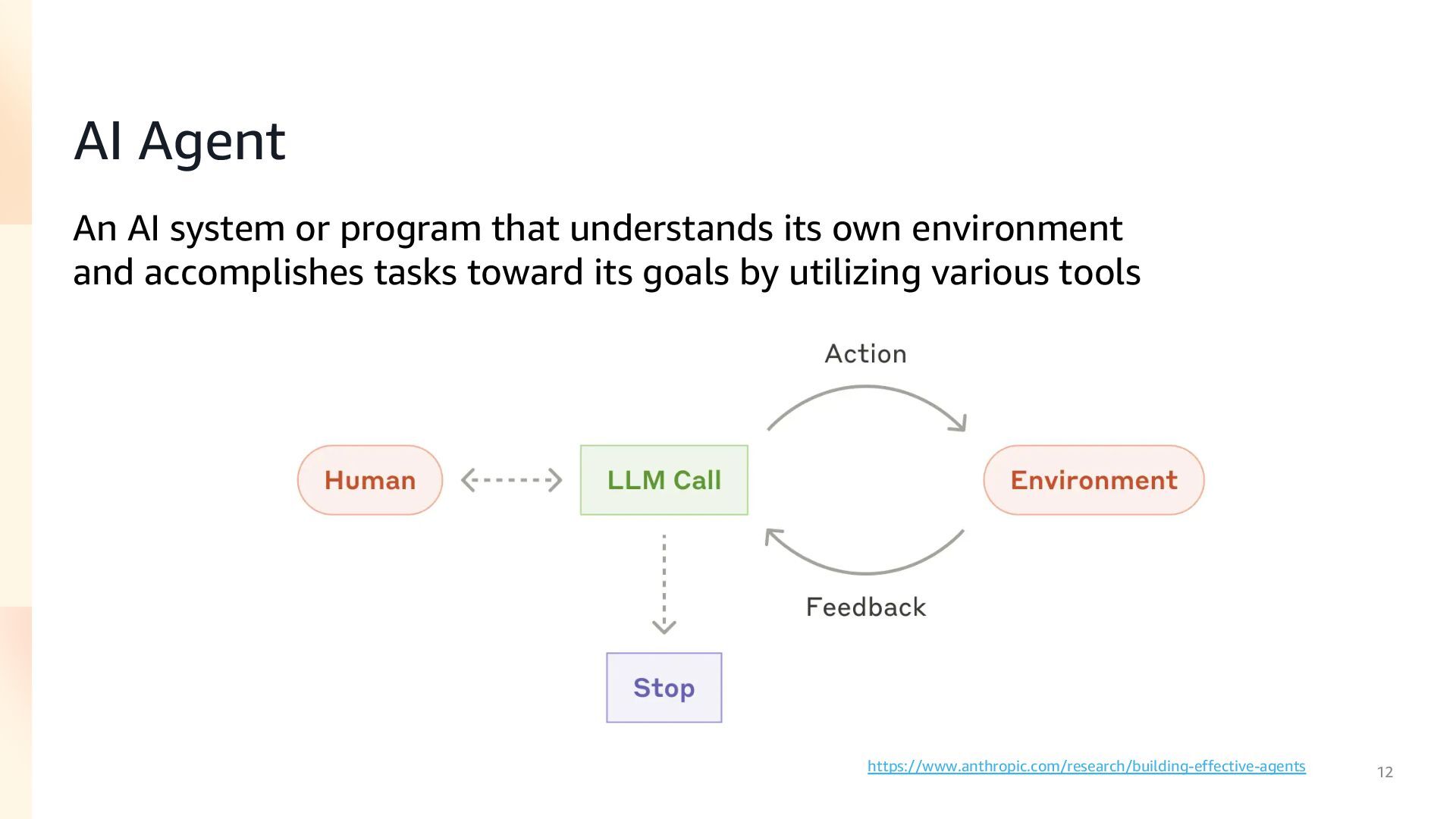 AI Agent

An AI system or program that understands its own environment and accomplishes tasks toward its goals by utilizing various tools

Action

Human

LLM Call

Environment

Feedback

Stop

https://www.anthropic.com/research/building-effective-agents

12